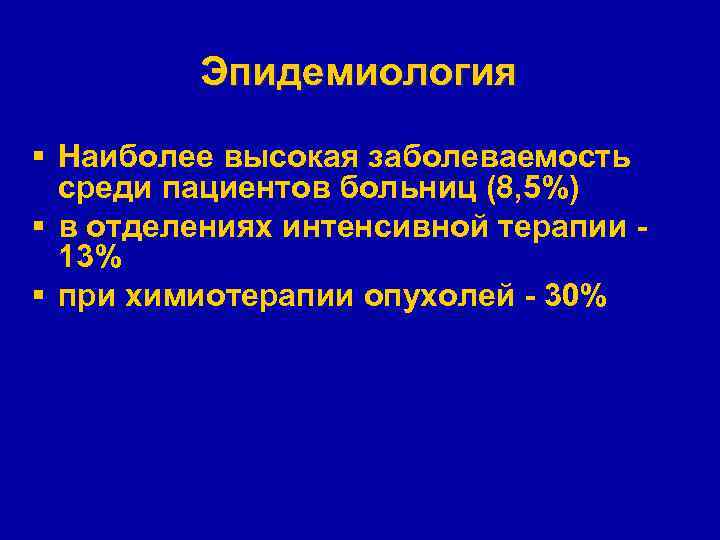 Эпидемиология

▪ Наиболее высокая заболеваемость среди пациентов больниц (8,5%)
▪ в отделениях интенсивной терапии - 13%
▪ при химиотерапии опухолей - 30%